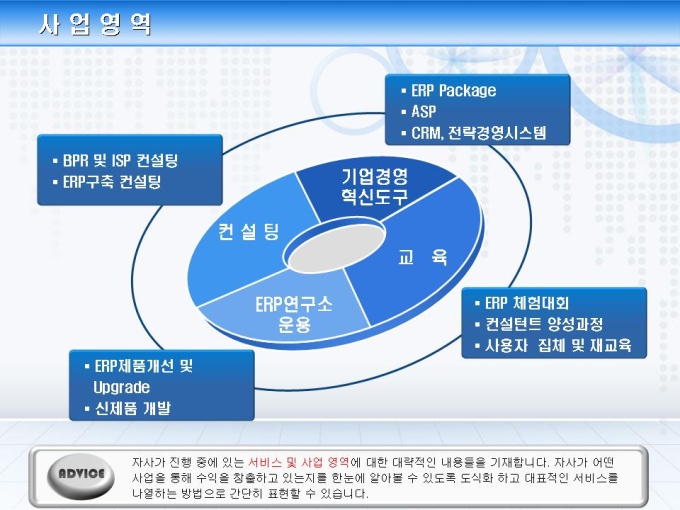 사 업 영 역

▪ ERP Package
▪ ASP
▪ CRM, 전략경영시스템

▪ BPR 및 ISP 컨설팅
▪ ERP구축 컨설팅

기업경영 혁신도구

컨 설 팅

교 육

ERP연구소 운용

▪ ERP 체험대회
▪ 컨설턴트 양성과정
▪ 사용자 집체 및 재교육

▪ ERP제품개선 및 Upgrade
▪ 신제품 개발

ADVICE

자사가 진행 중에 있는 서비스 및 사업 영역에 대한 대략적인 내용들을 기재합니다. 자사가 어떤 사업을 통해 수익을 창출하고 있는지를 한눈에 알아볼 수 있도록 도식화 하고 대표적인 서비스를 나열하는 방법으로 간단히 표현할 수 있습니다.